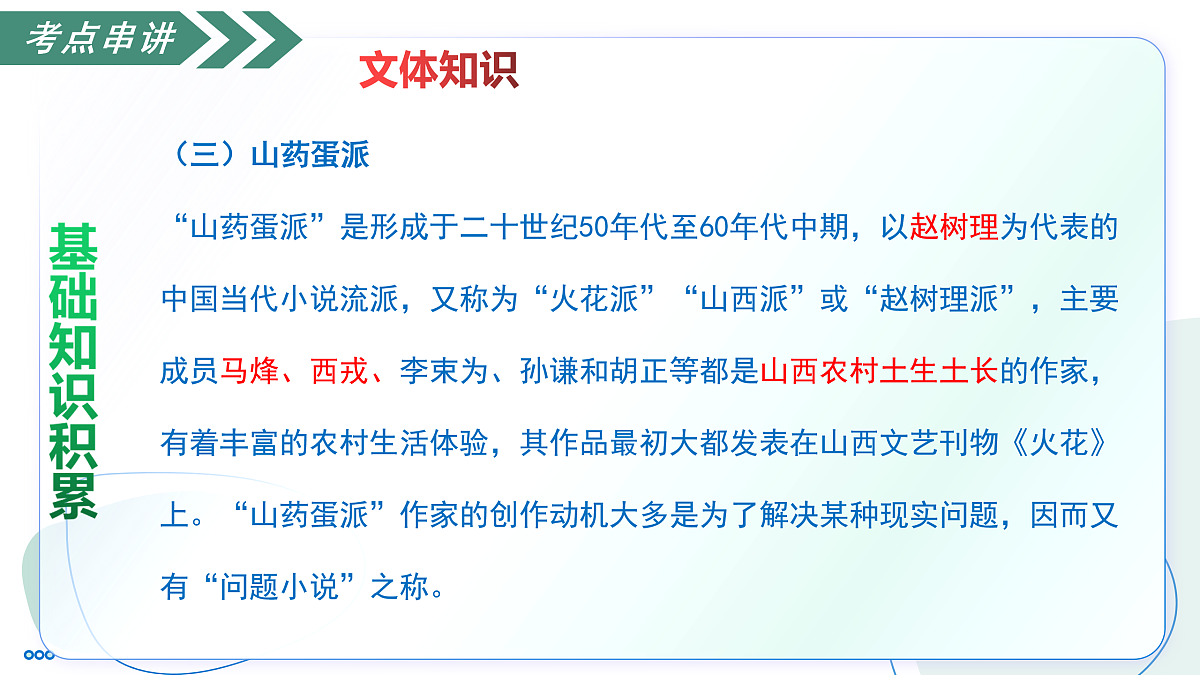 考点串讲

文体知识

基础知识积累

（三）山药蛋派

“山药蛋派”是形成于二十世纪50年代至60年代中期，以赵树理为代表的中国当代小说流派，又称为“火花派”“山西派”或“赵树理派”，主要成员马烽、西戎、李束为、孙谦和胡正等都是山西农村土生土长的作家，有着丰富的农村生活体验，其作品最初大都发表在山西文艺刊物《火花》上。“山药蛋派”作家的创作动机大多是为了解决某种现实问题，因而又有“问题小说”之称。